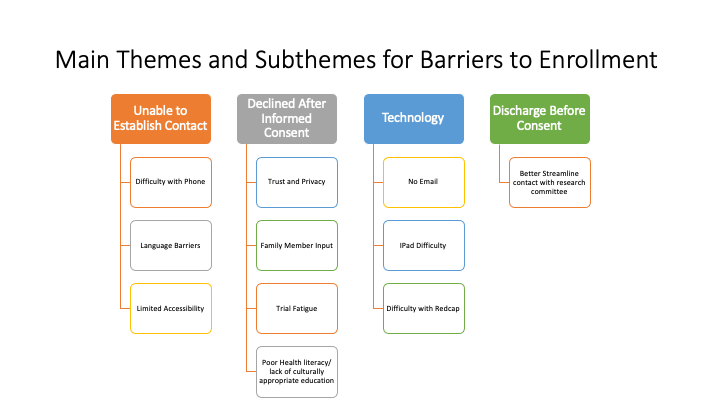 Main Themes and Subthemes for Barriers to Enrollment

Unable to Establish Contact

Difficulty with Phone

Language Barriers

Limited Accessibility

Declined After Informed Consent

Trust and Privacy

Family Member Input

Trial Fatigue

Poor Health literacy/ lack of culturally appropriate education

Technology

No Email

IPad Difficulty

Difficulty with Redcap

Discharge Before Consent

Better Streamline contact with research committee